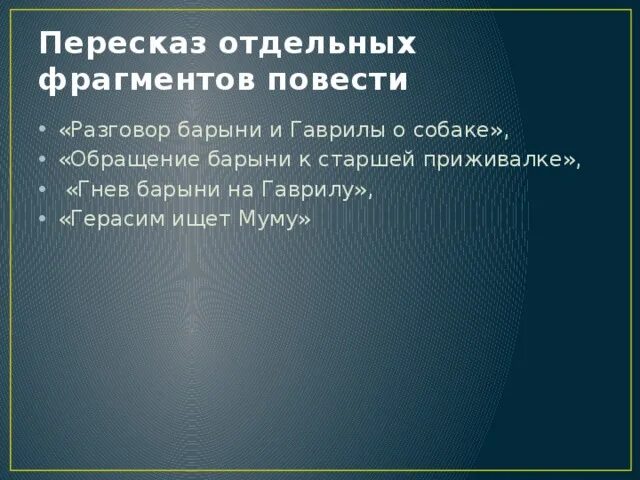 Пересказ отдельных фрагментов повести

• «Разговор барыни и Гаврилы о собаке»,
• «Обращение барыни к старшей приживалке»,
• «Гнев барыни на Гаврилу»,
• «Герасим ищет Муму»